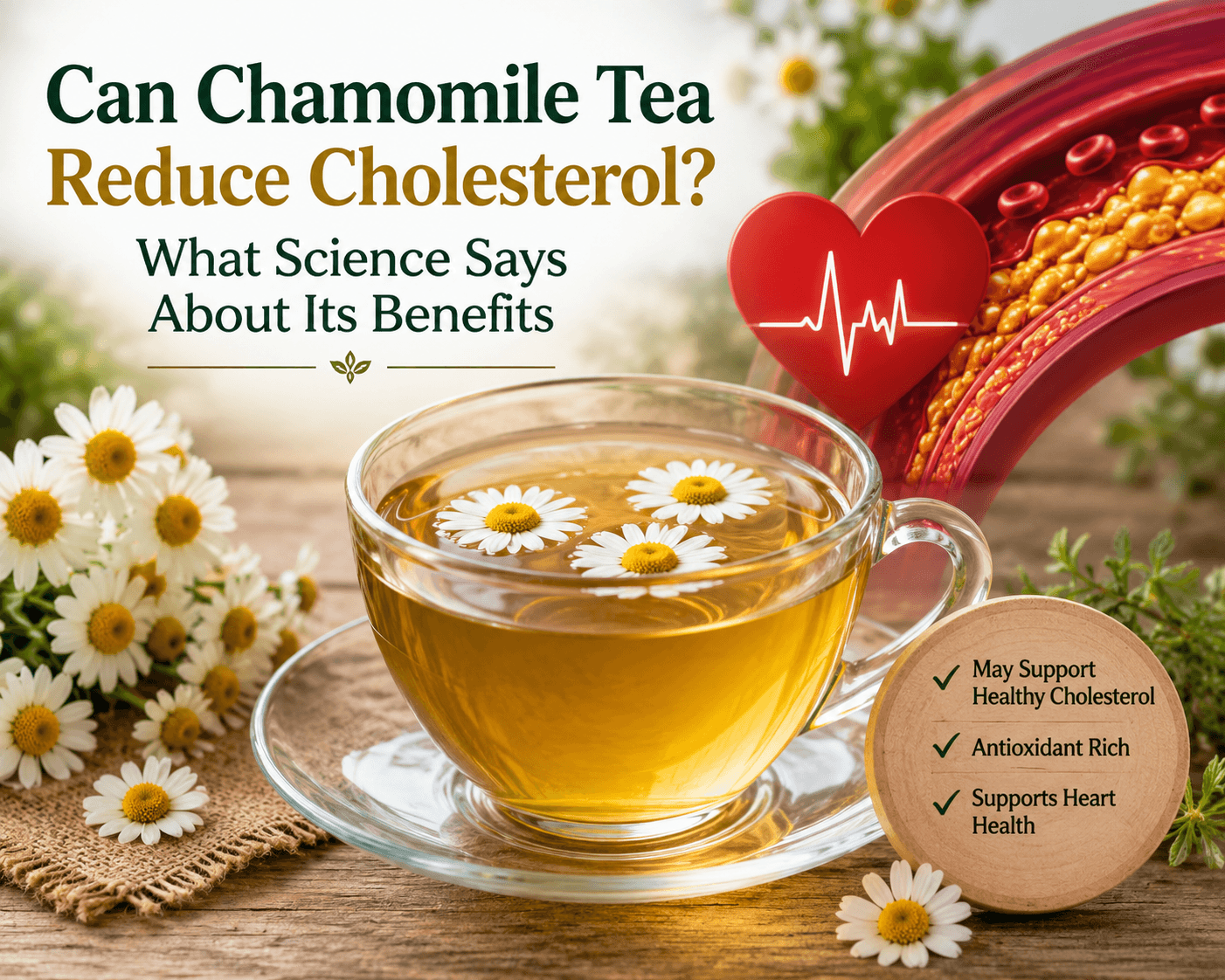 Can Chamomile Tea Reduce Cholesterol?

What Science Says About Its Benefits

✓ May Support Healthy Cholesterol

✓ Antioxidant Rich

✓ Supports Heart Health